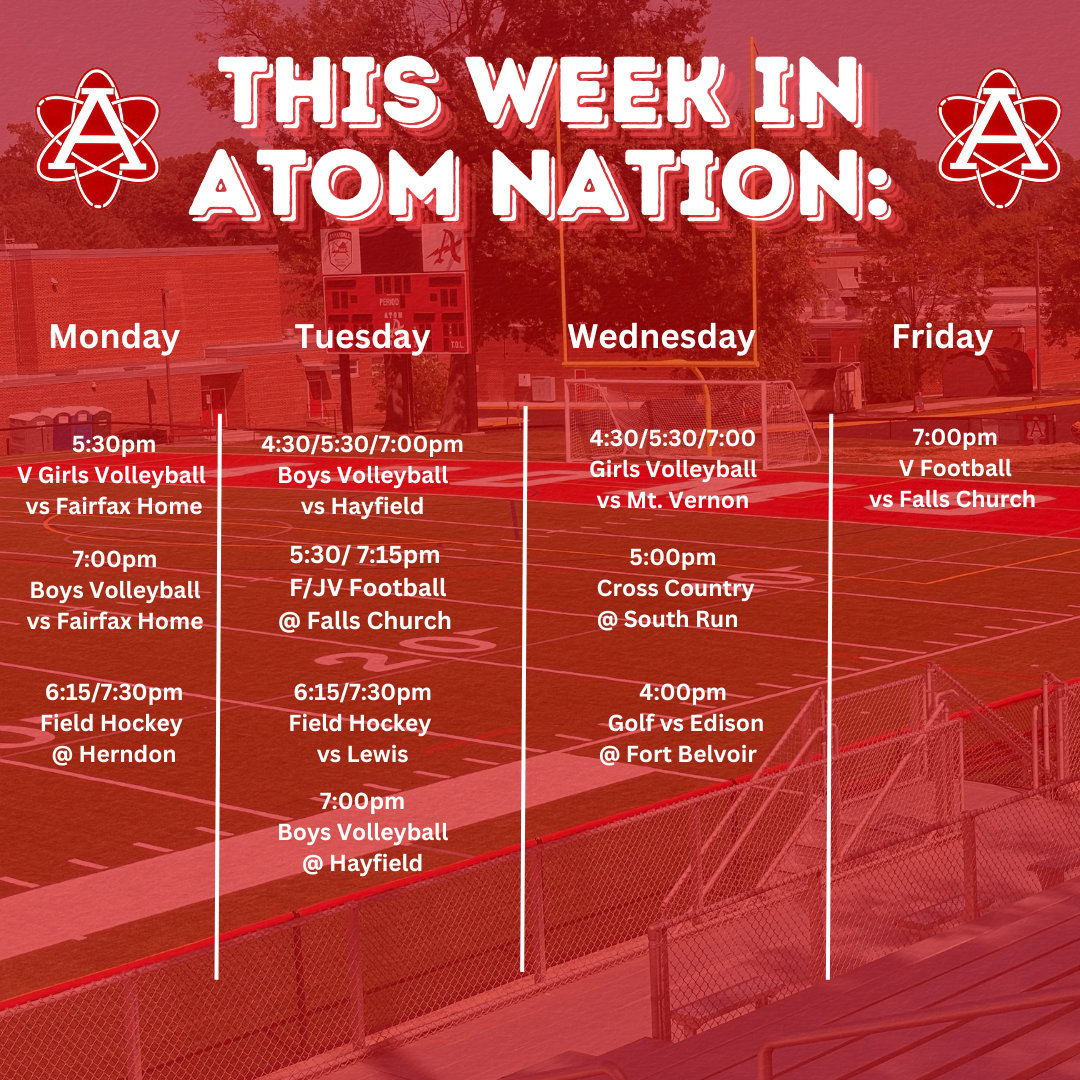 A

THIS WEEK IN ATOM NATION:

A

Monday

5:30pm
V Girls Volleyball
vs Fairfax Home

7:00pm
Boys Volleyball
vs Fairfax Home

6:15/7:30pm
Field Hockey
@ Herndon

Tuesday

4:30/5:30/7:00pm
Boys Volleyball
vs Hayfield

5:30/ 7:15pm
F/JV Football
@ Falls Church

6:15/7:30pm
Field Hockey
vs Lewis

7:00pm
Boys Volleyball
@ Hayfield

Wednesday

4:30/5:30/7:00
Girls Volleyball
vs Mt. Vernon

5:00pm
Cross Country
@ South Run

4:00pm
Golf vs Edison
@ Fort Belvoir

Friday

7:00pm
V Football
vs Falls Church